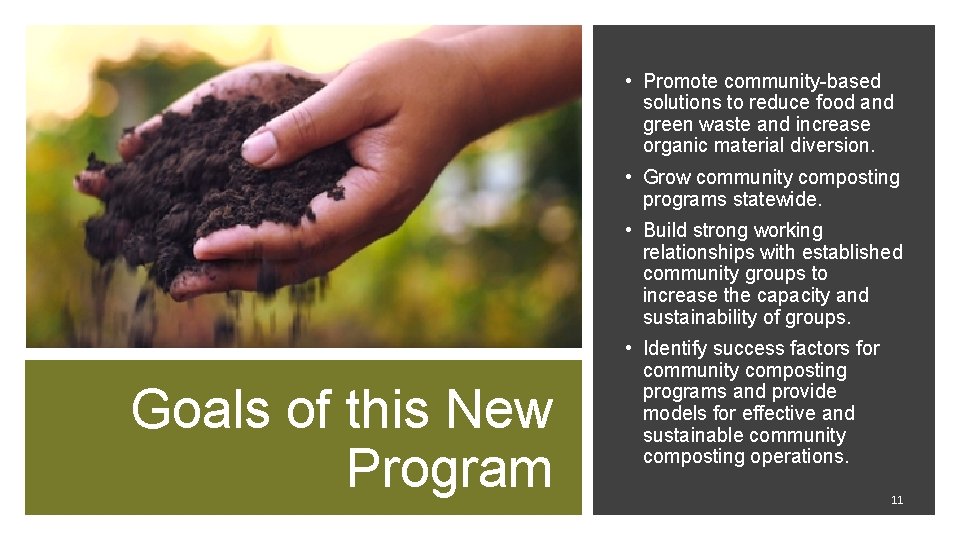 Goals of this New Program

• Promote community-based solutions to reduce food and green waste and increase organic material diversion.

• Grow community composting programs statewide.

• Build strong working relationships with established community groups to increase the capacity and sustainability of groups.

• Identify success factors for community composting programs and provide models for effective and sustainable community composting operations.

11